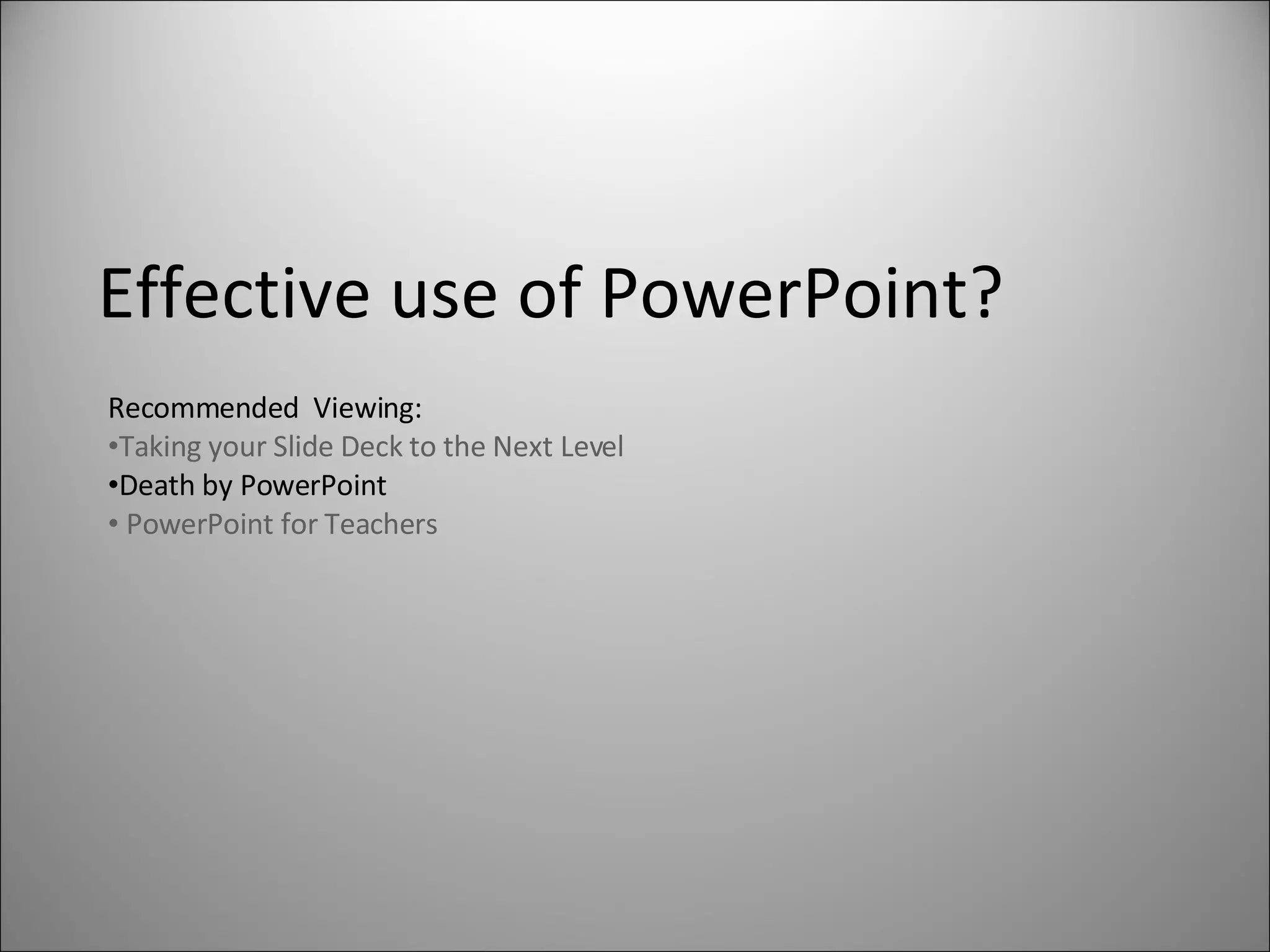 Effective use of PowerPoint?

Recommended Viewing:
•Taking your Slide Deck to the Next Level
•Death by PowerPoint
• PowerPoint for Teachers